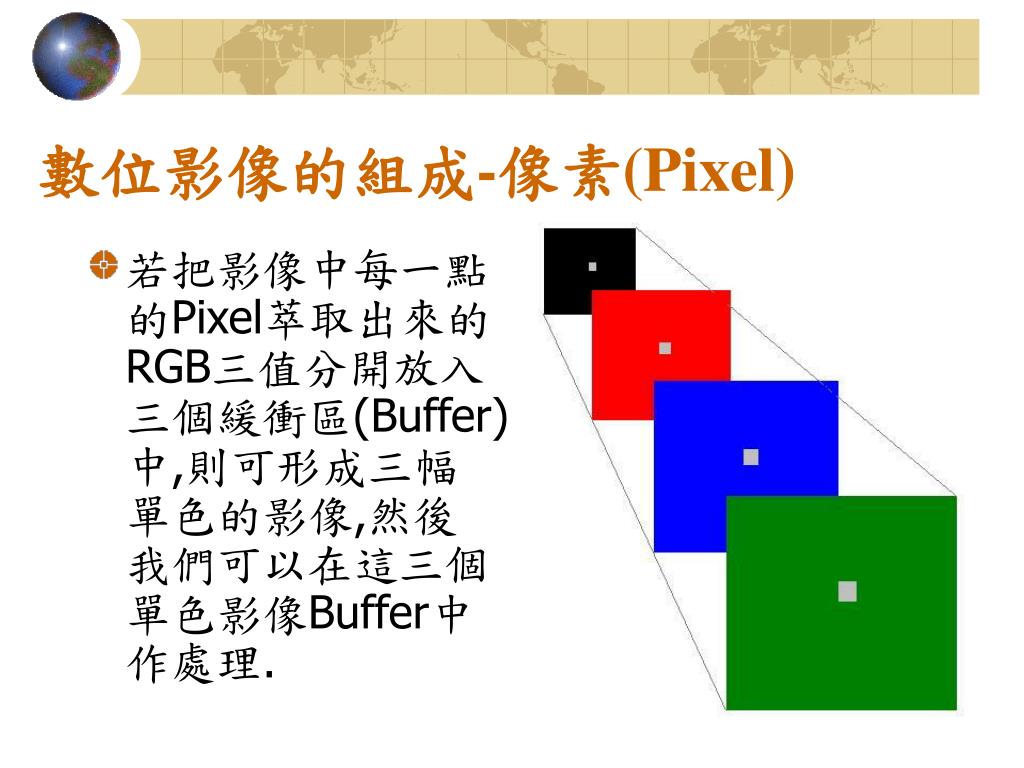 數位影像的組成-像素(Pixel)

若把影像中每一點的Pixel萃取出來的RGB三值分開放入三個緩衝區(Buffer)中,則可形成三幅單色的影像,然後我們可以在這三個單色影像Buffer中作處理.